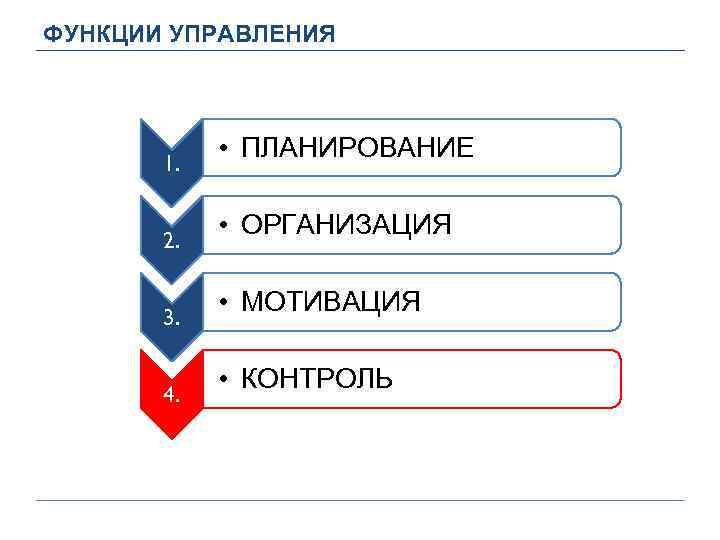 ФУНКЦИИ УПРАВЛЕНИЯ

1.
• ПЛАНИРОВАНИЕ

2.
• ОРГАНИЗАЦИЯ

3.
• МОТИВАЦИЯ

4.
• КОНТРОЛЬ